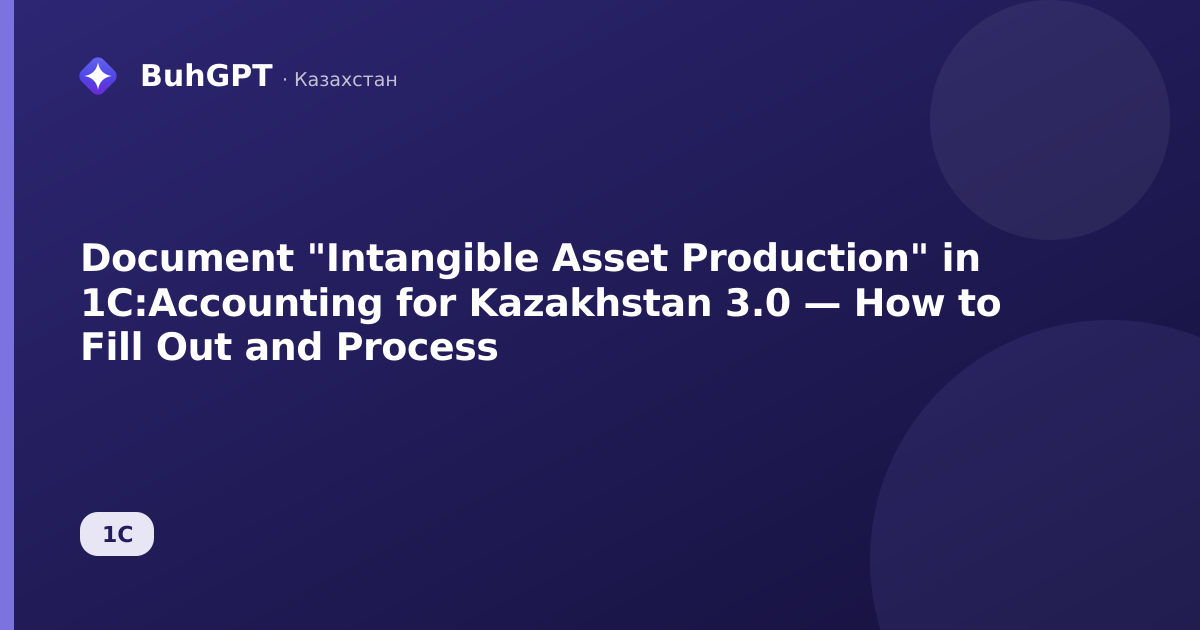 BuhGPT · Казахстан

Document "Intangible Asset Production" in 1C:Accounting for Kazakhstan 3.0 — How to Fill Out and Process

1C